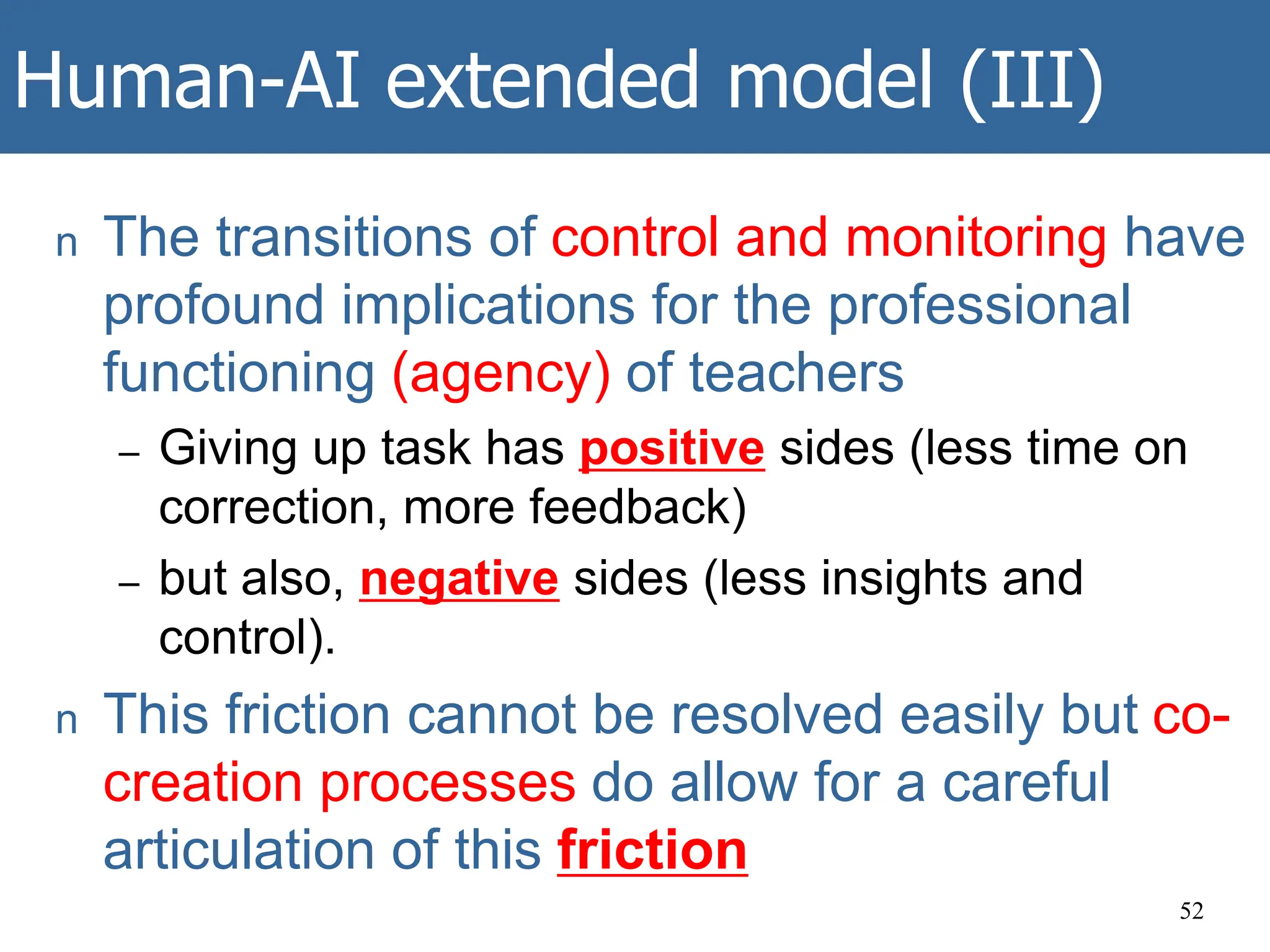 Human-AI extended model (III)

n The transitions of control and monitoring have profound implications for the professional functioning (agency) of teachers

– Giving up task has positive sides (less time on correction, more feedback)

– but also, negative sides (less insights and control).

n This friction cannot be resolved easily but co-creation processes do allow for a careful articulation of this friction

52